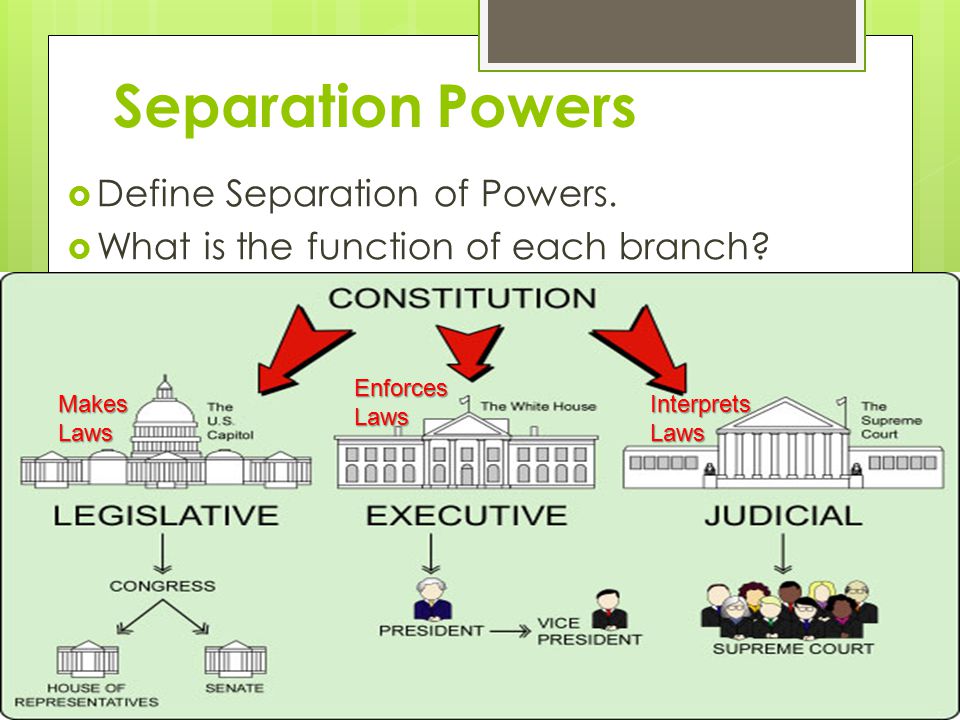 Separation Powers

Define Separation of Powers.

What is the function of each branch?

CONSTITUTION

Makes Laws

The U.S. Capitol

Enforces Laws

The White House

Interprets Laws

The Supreme Court

LEGISLATIVE

EXECUTIVE

JUDICIAL

CONGRESS

HOUSE OF REPRESENTATIVES

SENATE

PRESIDENT

VICE PRESIDENT

SUPREME COURT